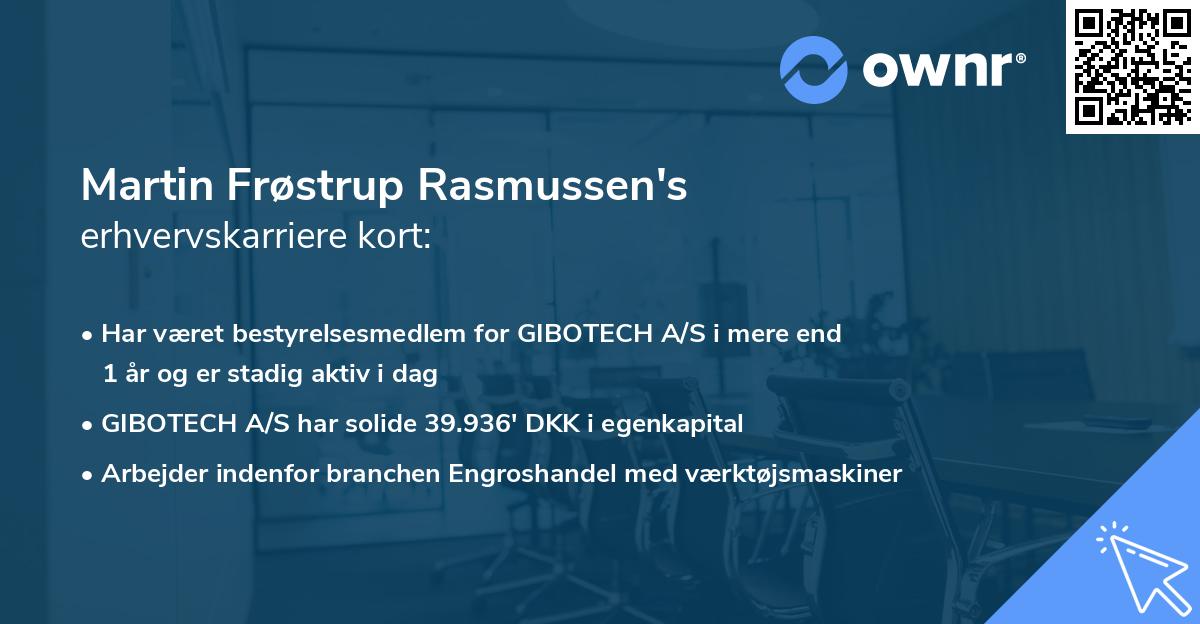 ownr®

Martin Frøstrup Rasmussen's
erhvervskarriere kort:

• Har været bestyrelsesmedlem for GIBOTECH A/S i mere end 1 år og er stadig aktiv i dag

• GIBOTECH A/S har solide 39.936' DKK i egenkapital

• Arbejder indenfor branchen Engroshandel med værktøjsmaskiner